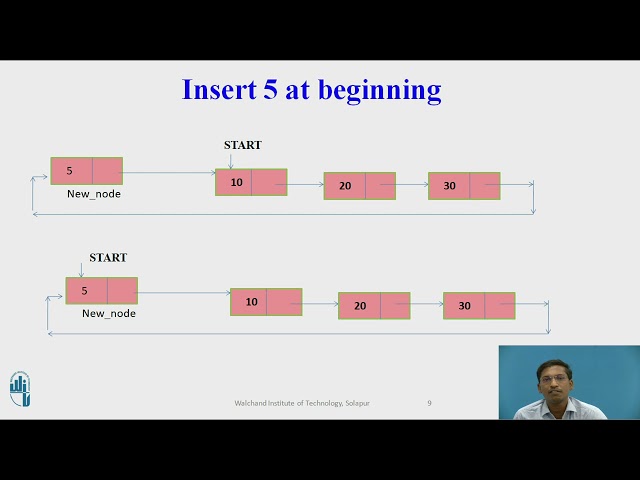 Insert 5 at beginning

START

5

New_node

10

20

30

START

5

New_node

10

20

30

Walchand Institute of Technology, Solapur

9